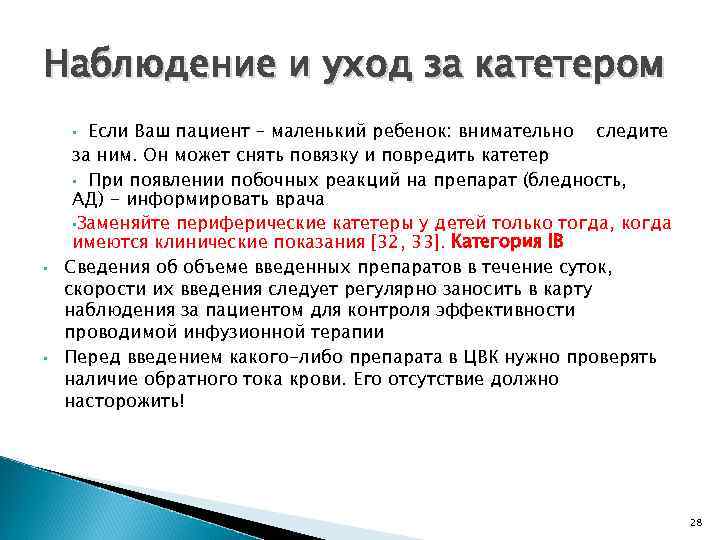 Наблюдение и уход за катетером

▪ Если Ваш пациент – маленький ребенок: внимательно следите за ним. Он может снять повязку и повредить катетер

▪ При появлении побочных реакций на препарат (бледность, АД) - информировать врача

▪Заменяйте периферические катетеры у детей только тогда, когда имеются клинические показания [32, 33]. Категория IB

▪ Сведения об объеме введенных препаратов в течение суток, скорости их введения следует регулярно заносить в карту наблюдения за пациентом для контроля эффективности проводимой инфузионной терапии

▪ Перед введением какого-либо препарата в ЦВК нужно проверять наличие обратного тока крови. Его отсутствие должно насторожить!

28